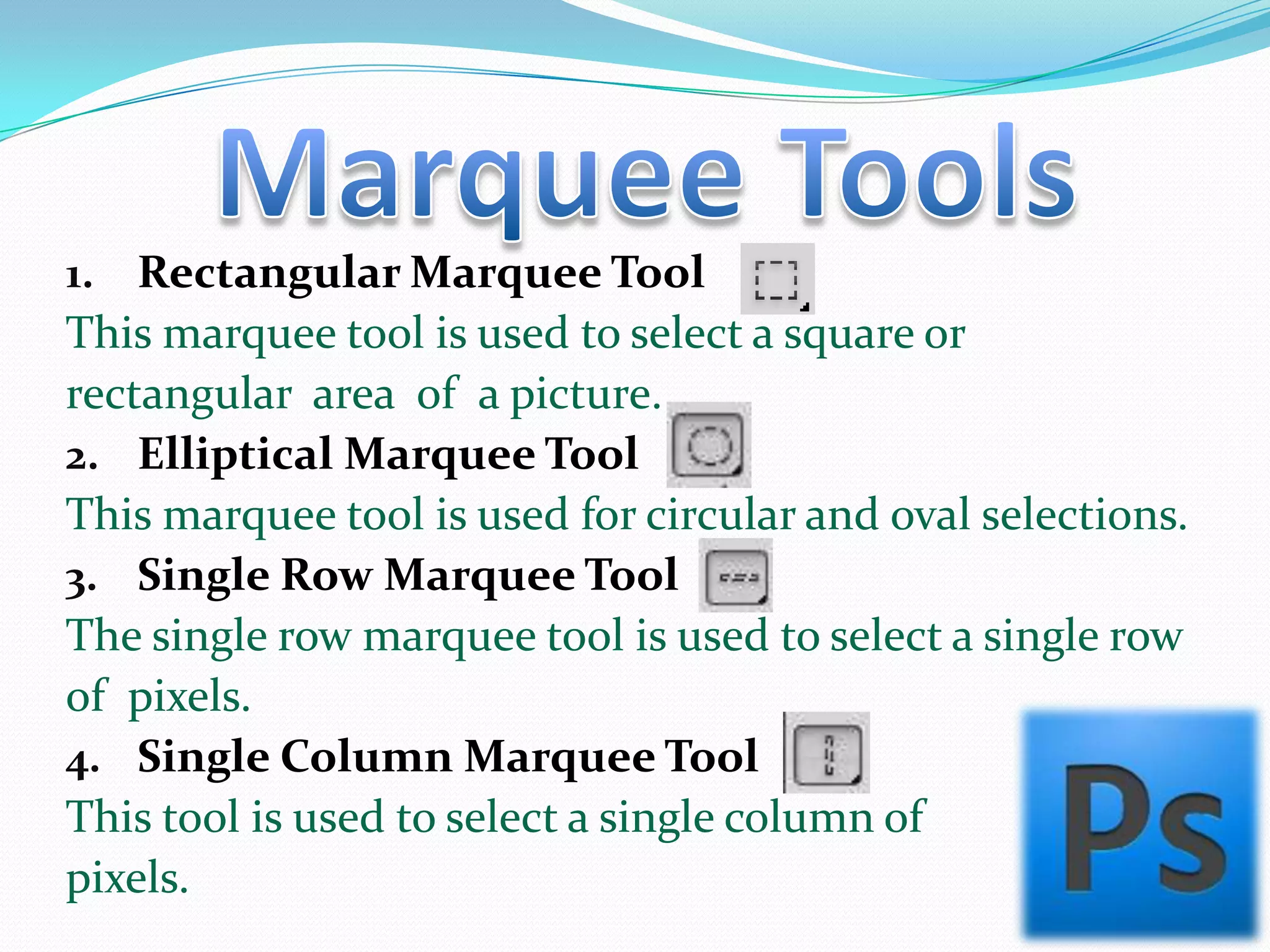 Marquee Tools

1. Rectangular Marquee Tool

This marquee tool is used to select a square or rectangular area of a picture.

2. Elliptical Marquee Tool

This marquee tool is used for circular and oval selections.

3. Single Row Marquee Tool

The single row marquee tool is used to select a single row of pixels.

4. Single Column Marquee Tool

This tool is used to select a single column of pixels.

Ps